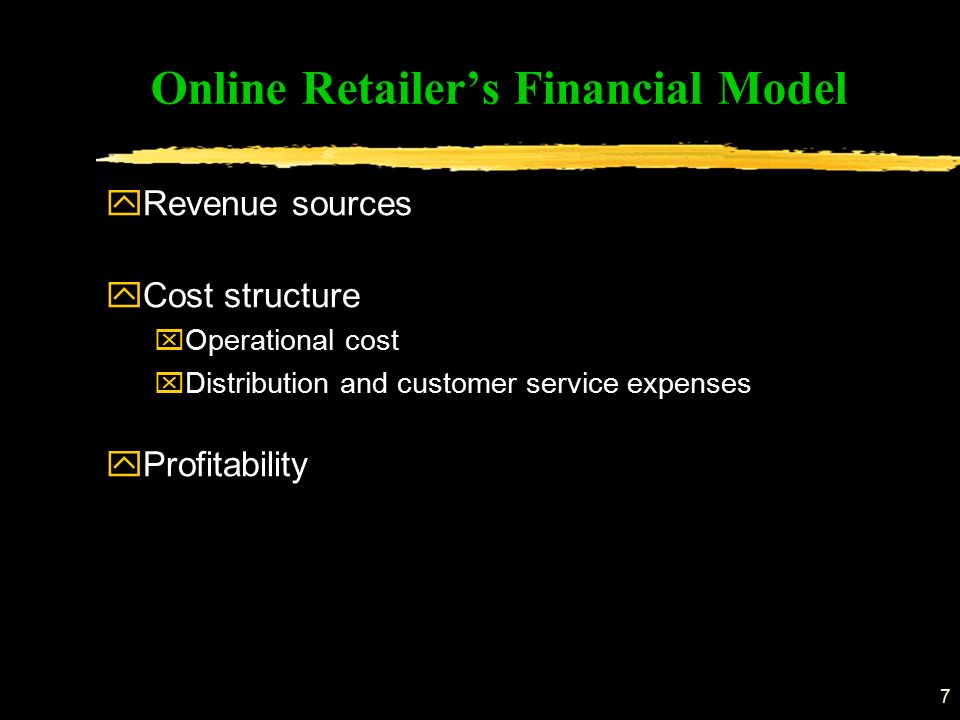 Online Retailer’s Financial Model

Revenue sources

Cost structure

Operational cost

Distribution and customer service expenses

Profitability

7